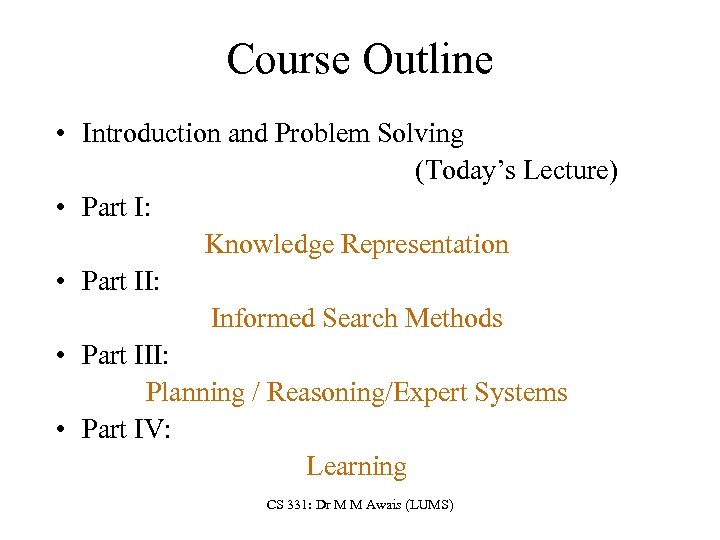 Course Outline

• Introduction and Problem Solving
(Today's Lecture)

• Part I:
Knowledge Representation

• Part II:
Informed Search Methods

• Part III:
Planning / Reasoning/Expert Systems

• Part IV:
Learning

CS 331: Dr M M Awais (LUMS)